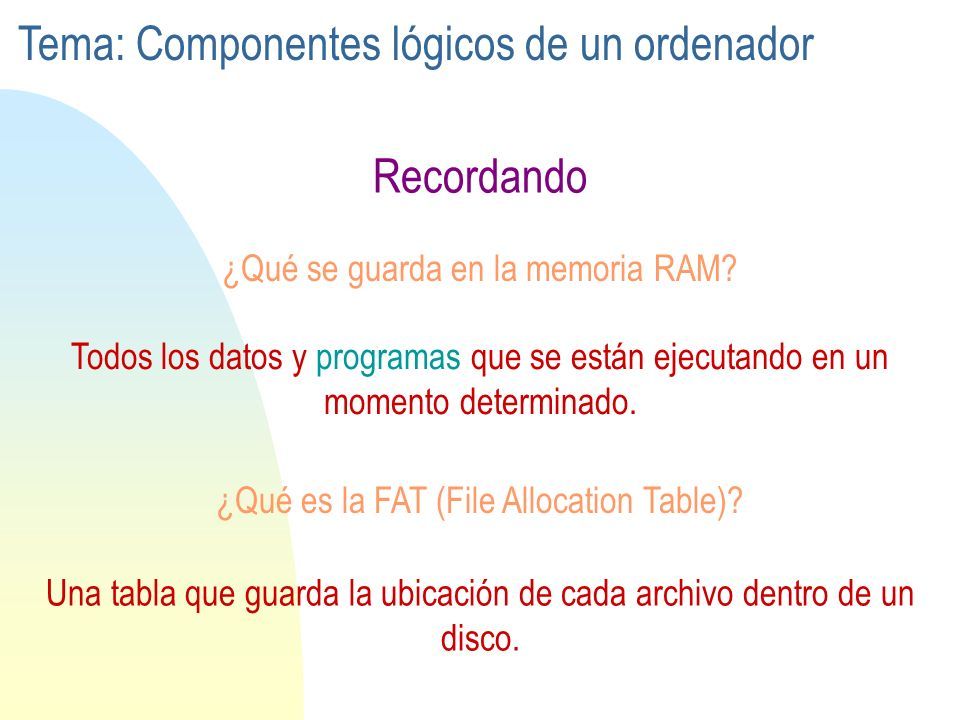 Tema: Componentes lógicos de un ordenador

Recordando

¿Qué se guarda en la memoria RAM?

Todos los datos y programas que se están ejecutando en un momento determinado.

¿Qué es la FAT (File Allocation Table)?

Una tabla que guarda la ubicación de cada archivo dentro de un disco.